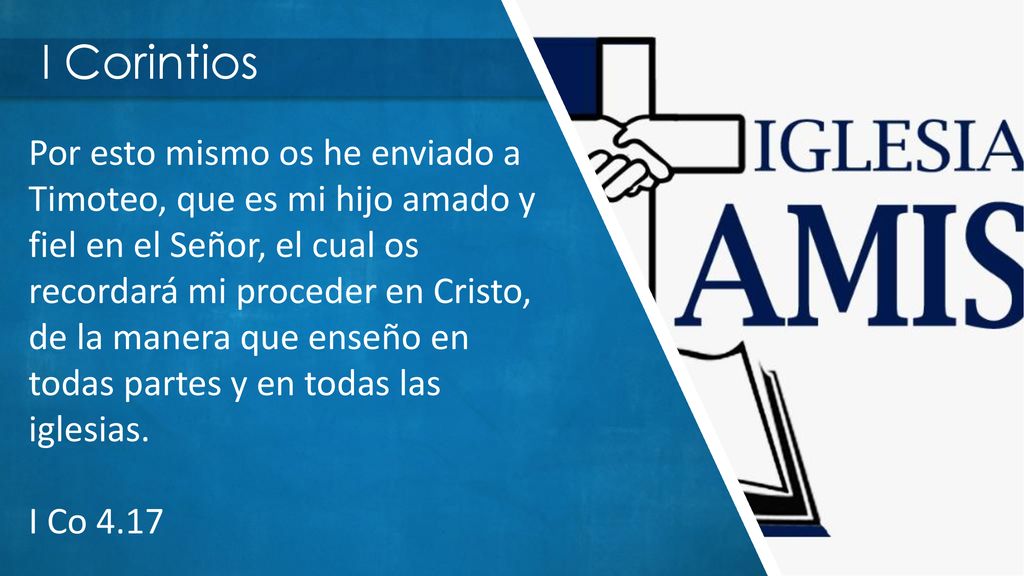 I Corintios

Por esto mismo os he enviado a Timoteo, que es mi hijo amado y fiel en el Señor, el cual os recordará mi proceder en Cristo, de la manera que enseño en todas partes y en todas las iglesias.

I Co 4.17

IGLESIA

AMIS